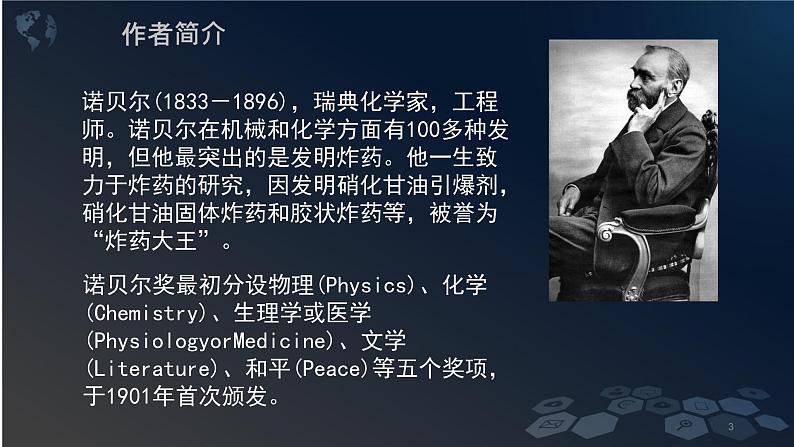 作者简介

诺贝尔(1833－1896)，瑞典化学家，工程师。诺贝尔在机械和化学方面有100多种发明，但他最突出的是发明炸药。他一生致力于炸药的研究，因发明硝化甘油引爆剂，硝化甘油固体炸药和胶状炸药等，被誉为“炸药大王”。

诺贝尔奖最初分设物理(Physics)、化学(Chemistry)、生理学或医学(PhysiologyorMedicine)、文学(Literature)、和平(Peace)等五个奖项，于1901年首次颁发。

3